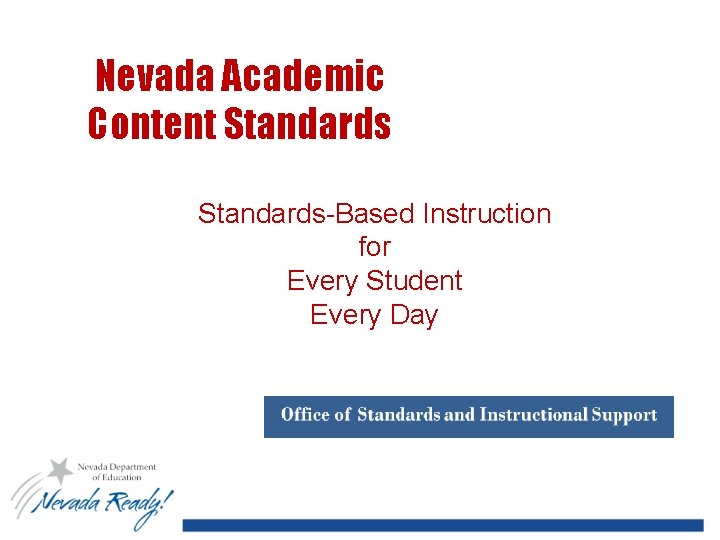 Nevada Academic Content Standards

Standards-Based Instruction
for
Every Student
Every Day

Office of Standards and Instructional Support

Nevada Department of Education

Nevada Ready!